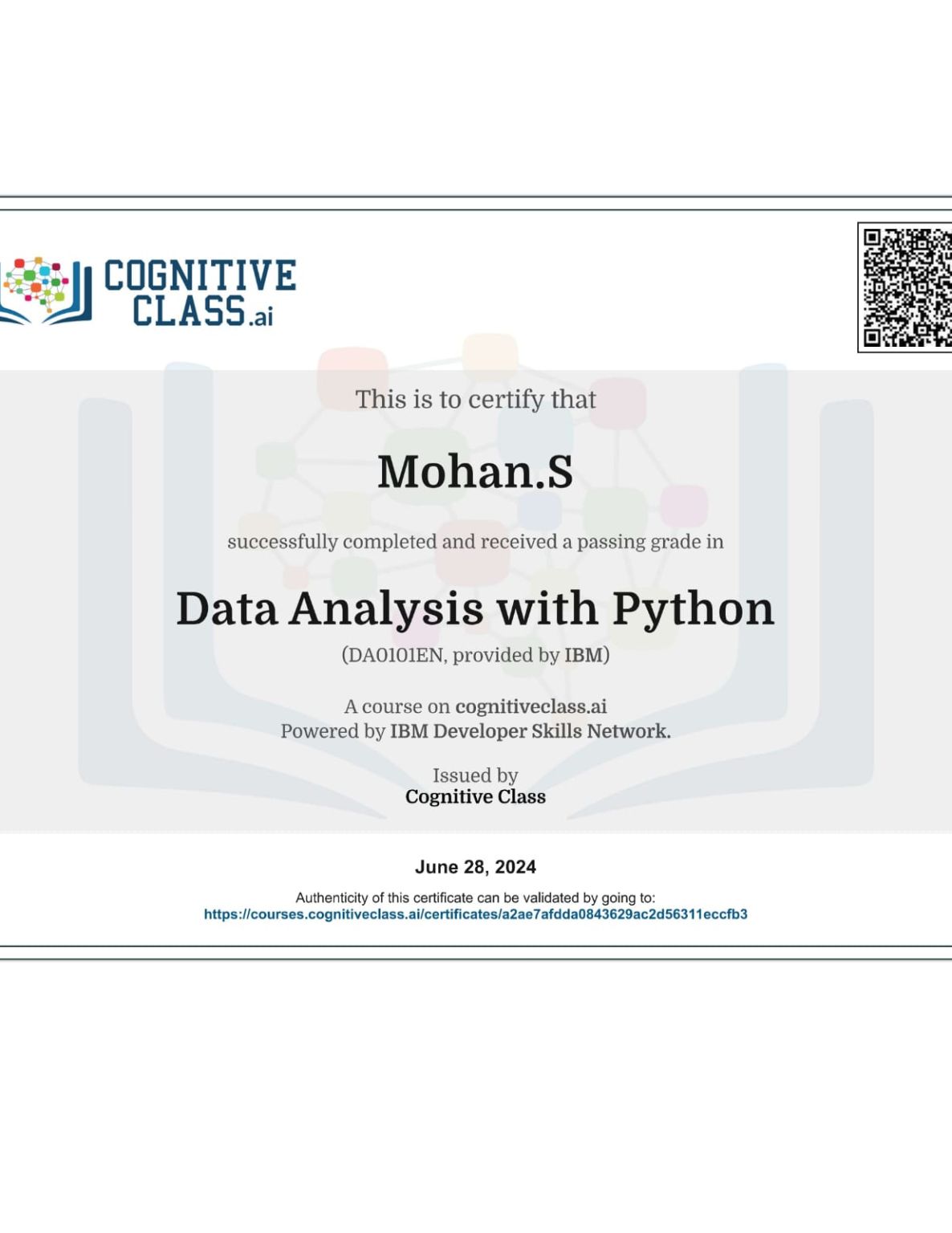 COGNITIVE CLASS.ai

This is to certify that

Mohan.S

successfully completed and received a passing grade in

Data Analysis with Python

(DA0101EN, provided by IBM)

A course on cognitiveclass.ai
Powered by IBM Developer Skills Network.

Issued by
Cognitive Class

June 28, 2024

Authenticity of this certificate can be validated by going to:
https://courses.cognitiveclass.ai/certificates/a2ae7afdda0843629ac2d56311eccfb3